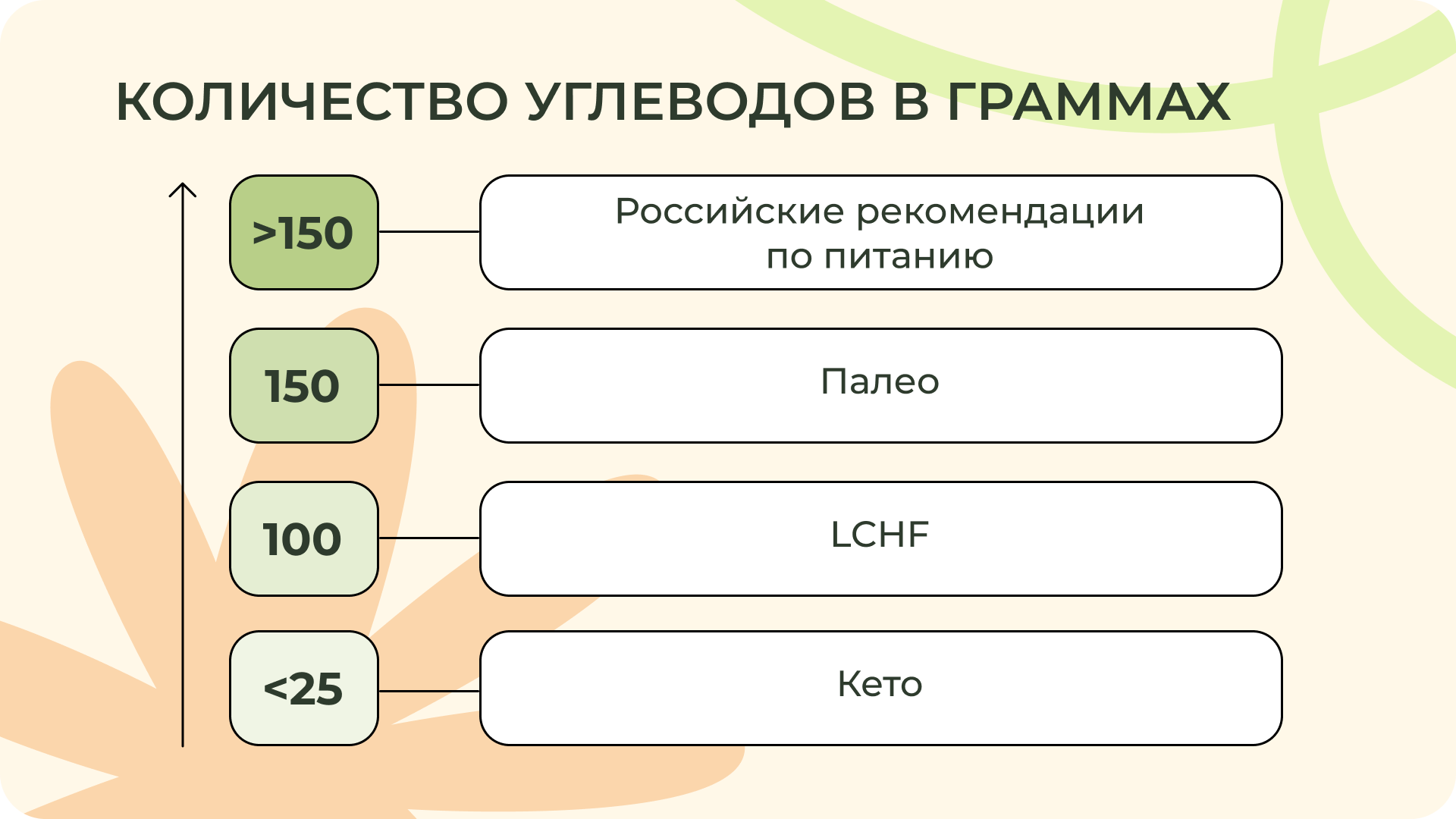 КОЛИЧЕСТВО УГЛЕВОДОВ В ГРАММАХ

>150

Российские рекомендации по питанию

150

Палео

100

LCHF

<25

Кето